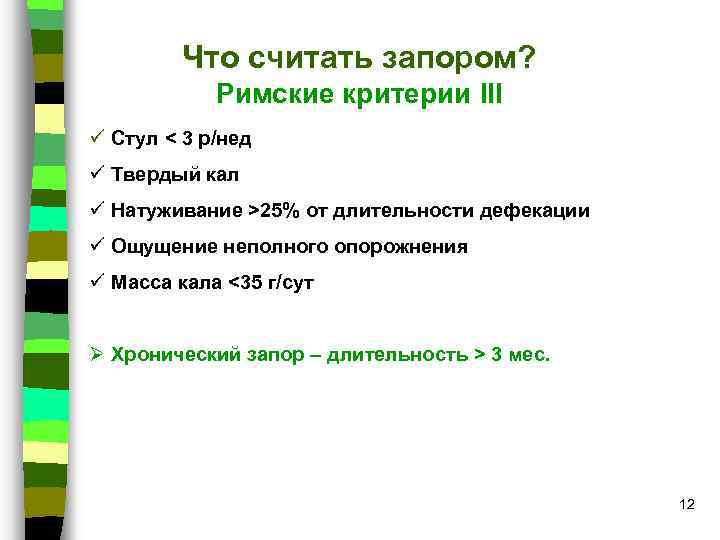 Что считать запором?
Римские критерии III

✓ Стул < 3 р/нед

✓ Твердый кал

✓ Натуживание >25% от длительности дефекации

✓ Ощущение неполного опорожнения

✓ Масса кала <35 г/сут

➢ Хронический запор – длительность > 3 мес.

12